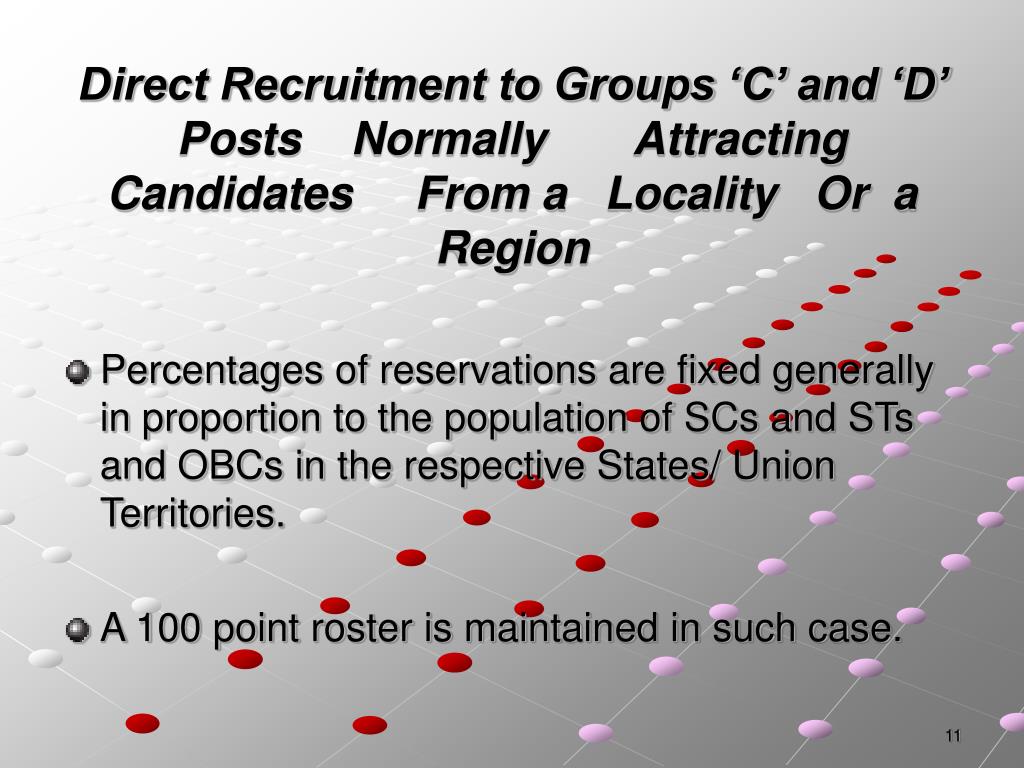 Direct Recruitment to Groups ‘C’ and ‘D’ Posts Normally Attracting Candidates From a Locality Or a Region

Percentages of reservations are fixed generally in proportion to the population of SCs and STs and OBCs in the respective States/ Union Territories.

A 100 point roster is maintained in such case.

11